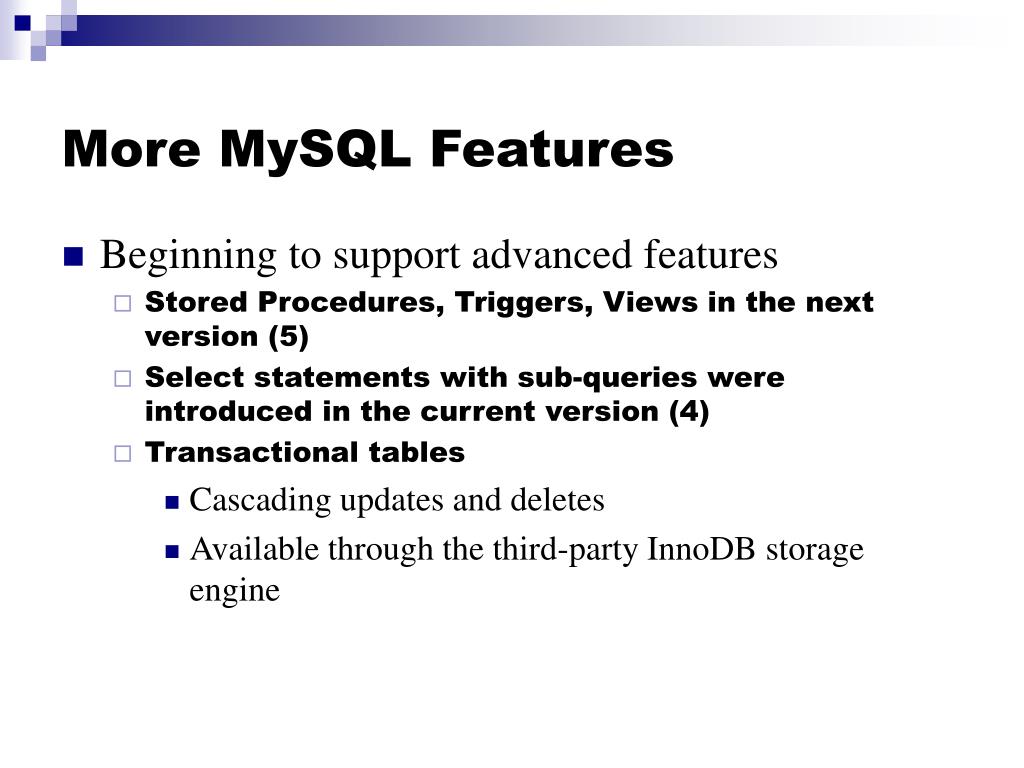 More MySQL Features

Beginning to support advanced features

Stored Procedures, Triggers, Views in the next version (5)

Select statements with sub-queries were introduced in the current version (4)

Transactional tables

Cascading updates and deletes

Available through the third-party InnoDB storage engine